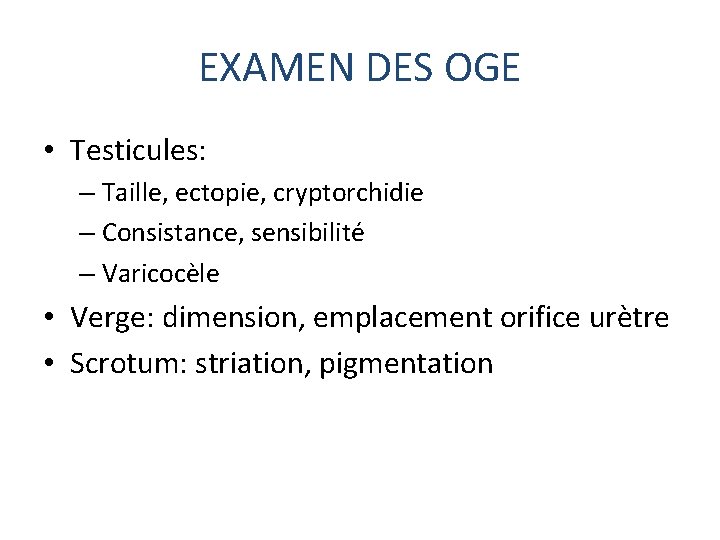 EXAMEN DES OGE

• Testicules:

– Taille, ectopie, cryptorchidie

– Consistance, sensibilité

– Varicocèle

• Verge: dimension, emplacement orifice urètre

• Scrotum: striation, pigmentation